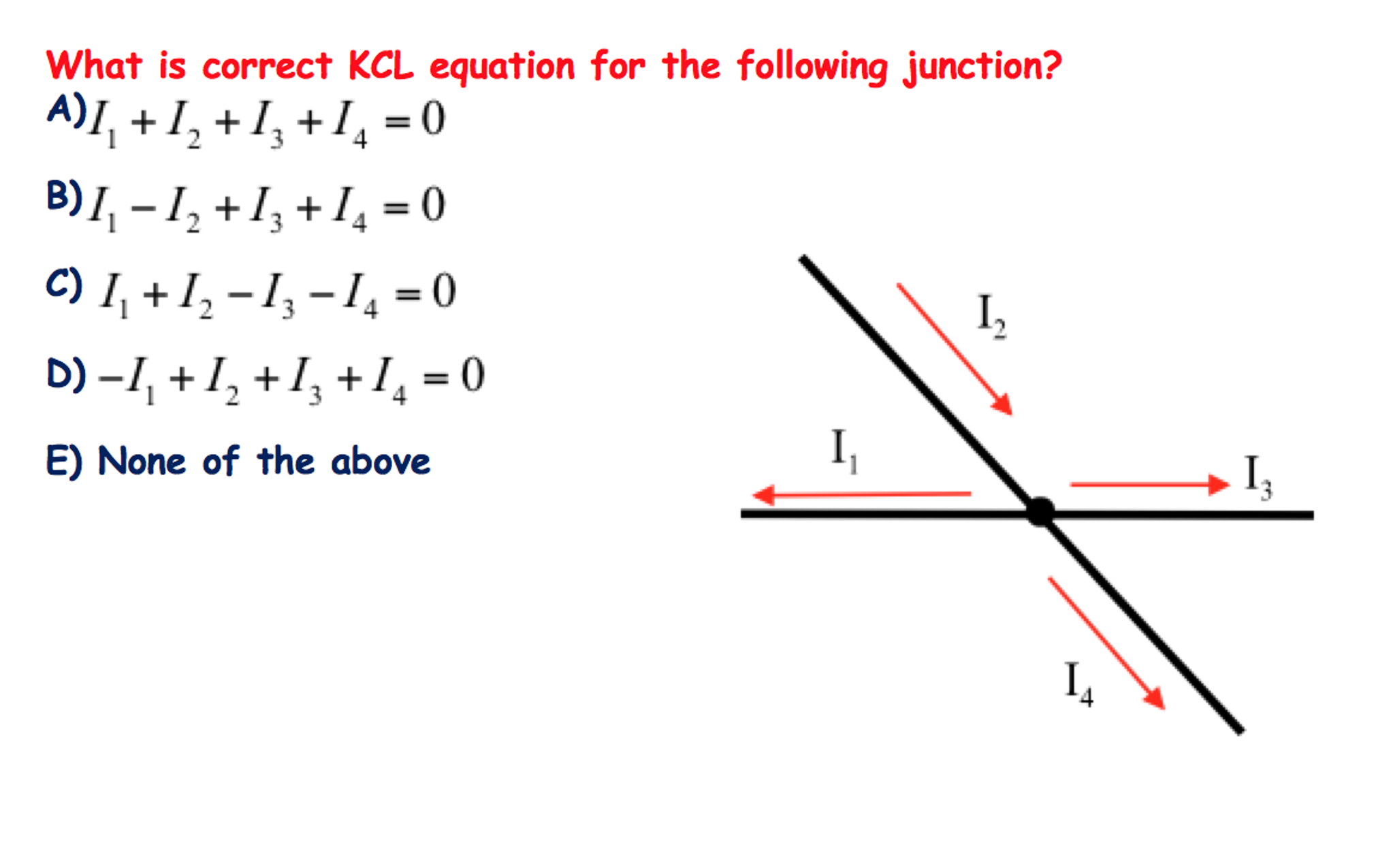 What is correct KCL equation for the following junction?

A) $I_1 + I_2 + I_3 + I_4 = 0$

B) $I_1 - I_2 + I_3 + I_4 = 0$

C) $I_1 + I_2 - I_3 - I_4 = 0$

D) $-I_1 + I_2 + I_3 + I_4 = 0$

E) None of the above

$I_2$

$I_1$

$I_3$

$I_4$